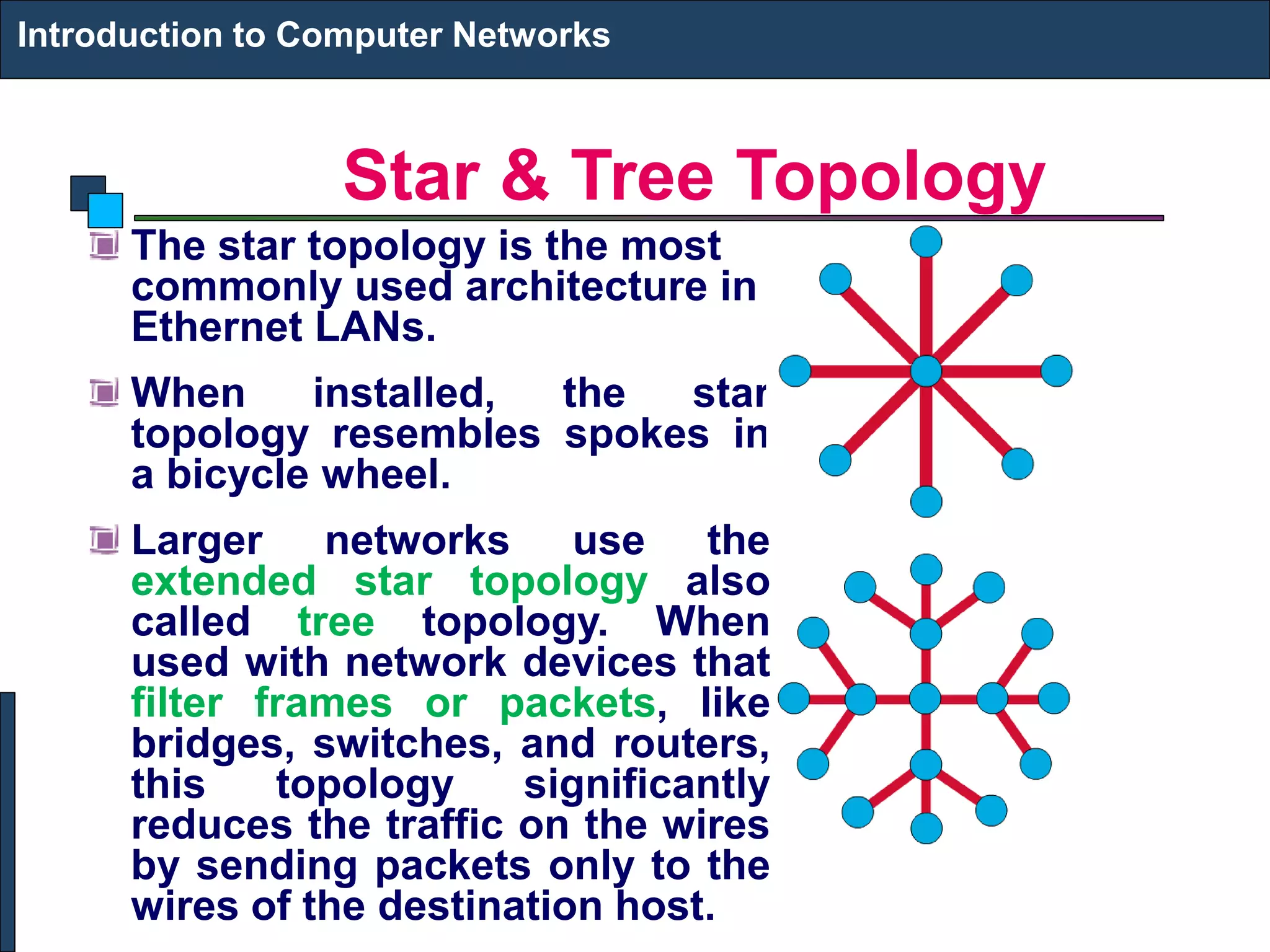 Introduction to Computer Networks

Star & Tree Topology

The star topology is the most commonly used architecture in Ethernet LANs.

When installed, the star topology resembles spokes in a bicycle wheel.

Larger networks use the extended star topology also called tree topology. When used with network devices that filter frames or packets, like bridges, switches, and routers, this topology significantly reduces the traffic on the wires by sending packets only to the wires of the destination host.